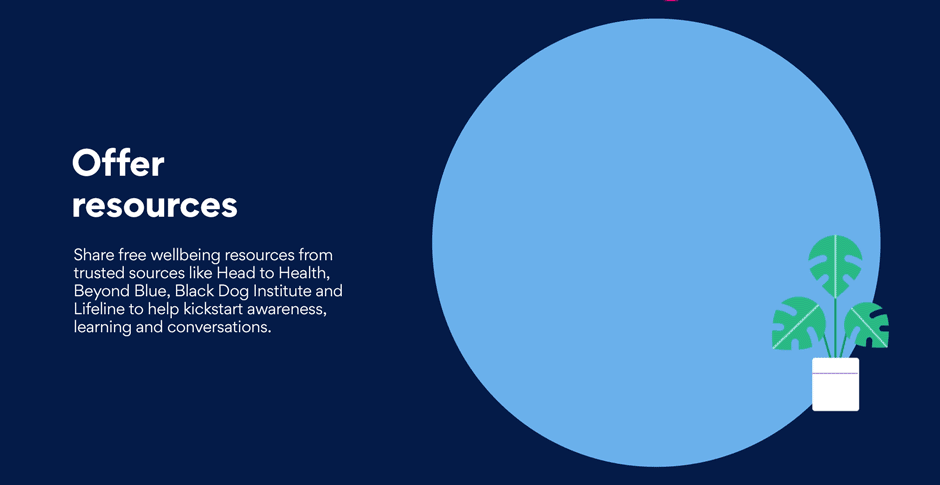 Offer resources

Share free wellbeing resources from trusted sources like Head to Health, Beyond Blue, Black Dog Institute and Lifeline to help kickstart awareness, learning and conversations.